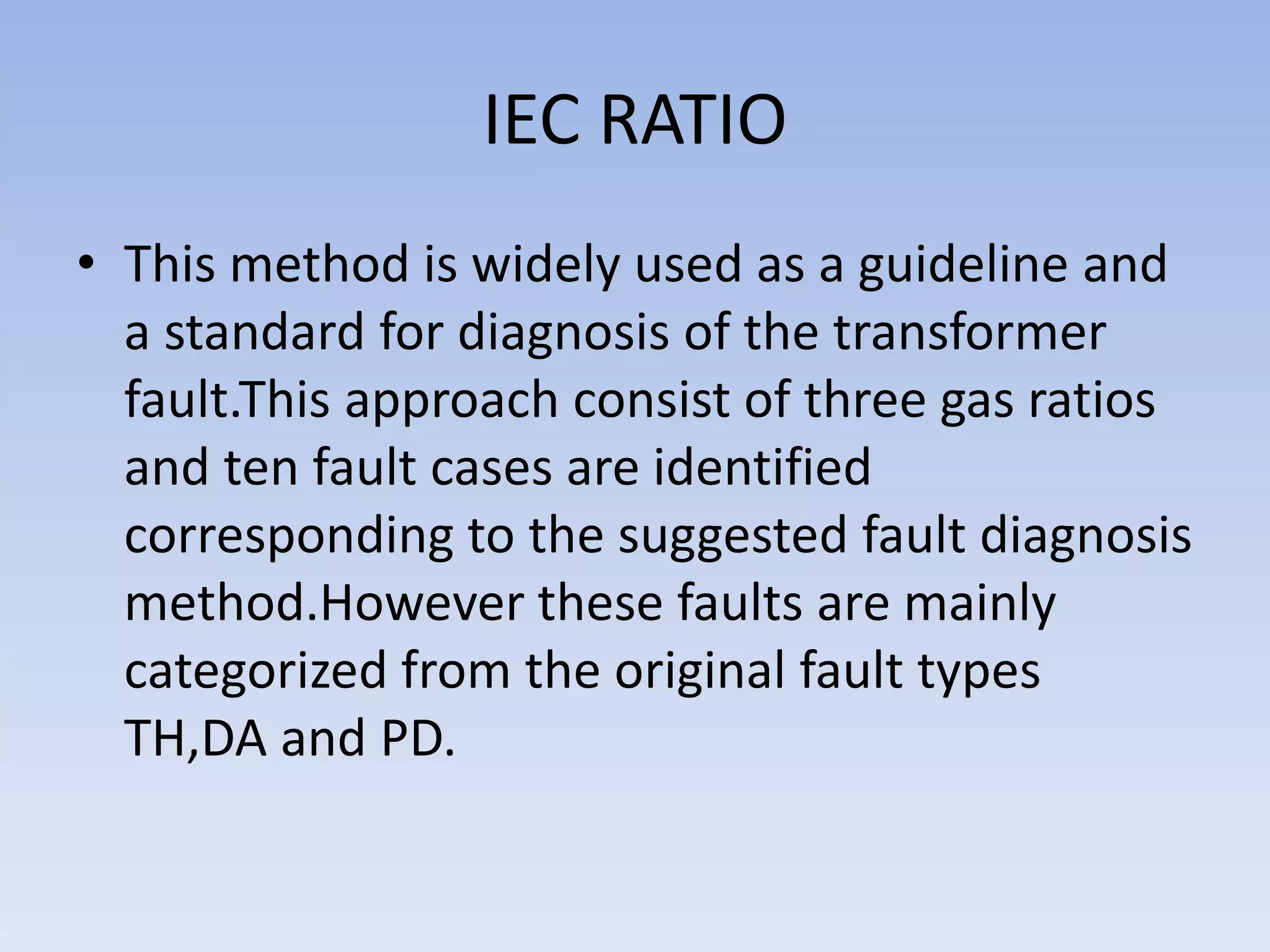 IEC RATIO

• This method is widely used as a guideline and a standard for diagnosis of the transformer fault.This approach consist of three gas ratios and ten fault cases are identified corresponding to the suggested fault diagnosis method.However these faults are mainly categorized from the original fault types TH,DA and PD.